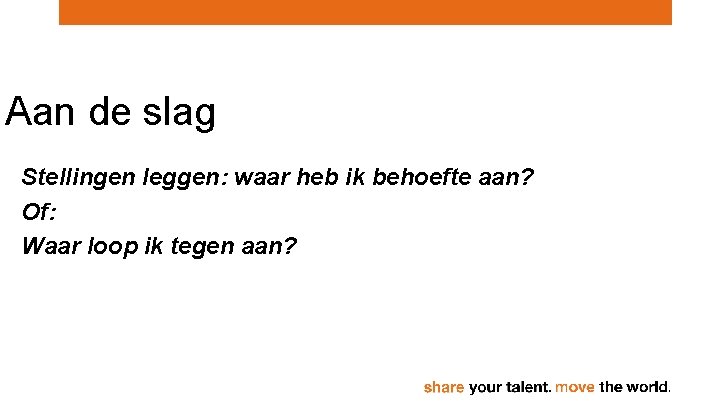 Aan de slag

Stellingen leggen: waar heb ik behoefte aan?
Of:
Waar loop ik tegen aan?

share your talent. move the world.